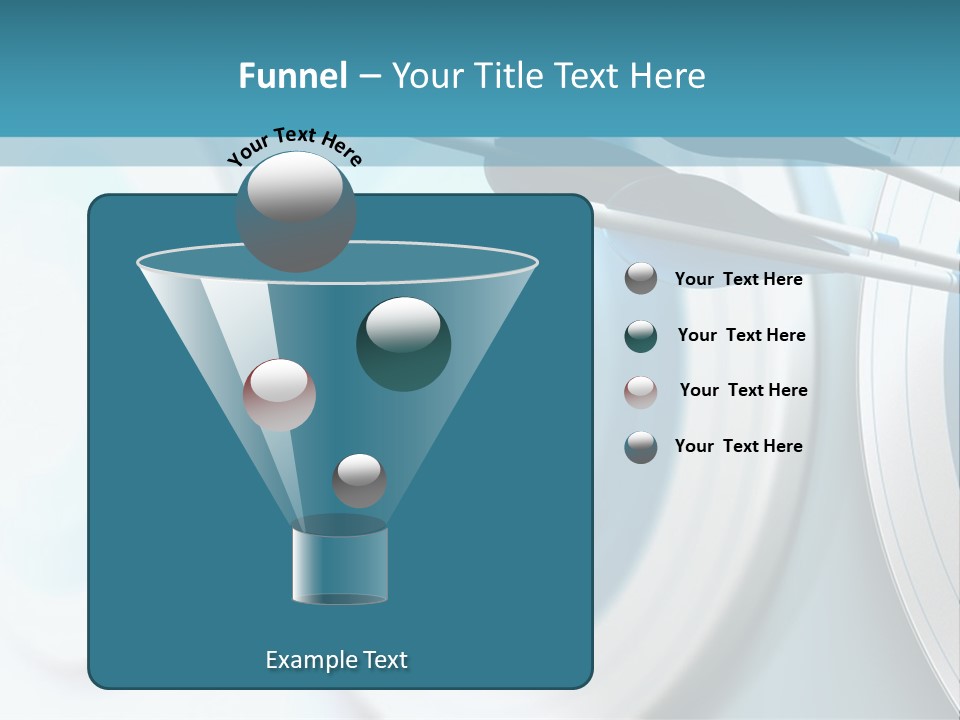 Funnel – Your Title Text Here

Your Text Here

Your Text Here

Your Text Here

Your Text Here

Your Text Here

Example Text